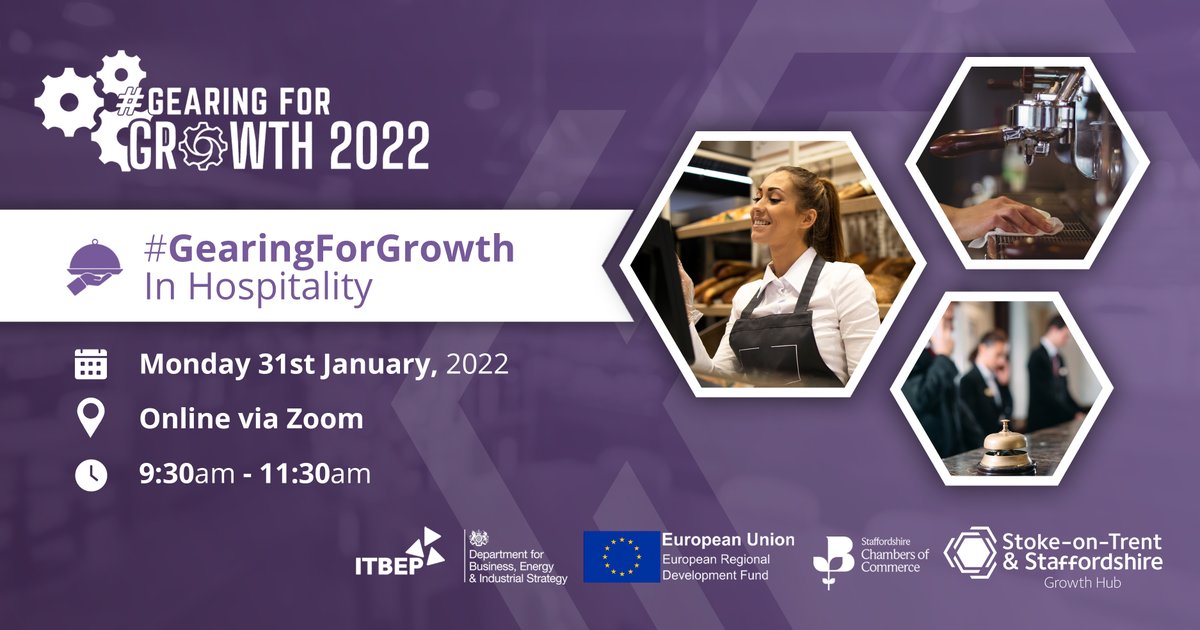 #GEARING FOR GROWTH 2022

#GearingForGrowth
In Hospitality

Monday 31st January, 2022

Online via Zoom

9:30am - 11:30am

ITBEP

Department for Business, Energy & Industrial Strategy

European Union
European Regional Development Fund

Staffordshire Chambers of Commerce

Stoke-on-Trent & Staffordshire
Growth Hub